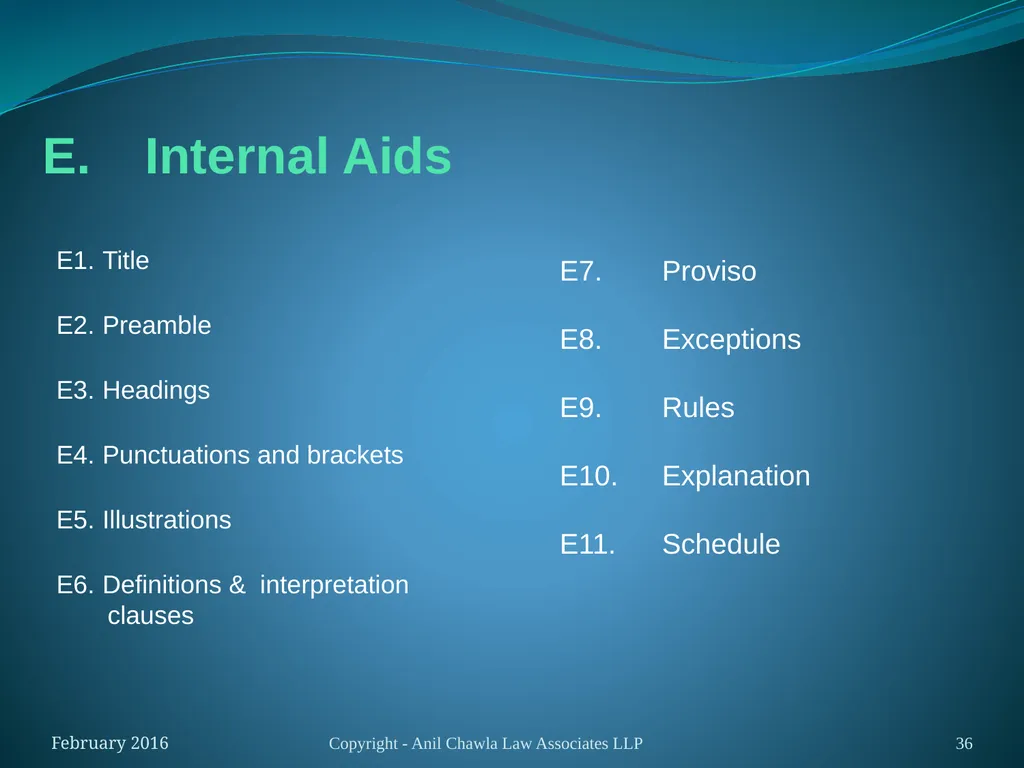 E. Internal Aids

E1. Title

E2. Preamble

E3. Headings

E4. Punctuations and brackets

E5. Illustrations

E6. Definitions & interpretation clauses

E7. Proviso

E8. Exceptions

E9. Rules

E10. Explanation

E11. Schedule

February 2016

Copyright - Anil Chawla Law Associates LLP

36